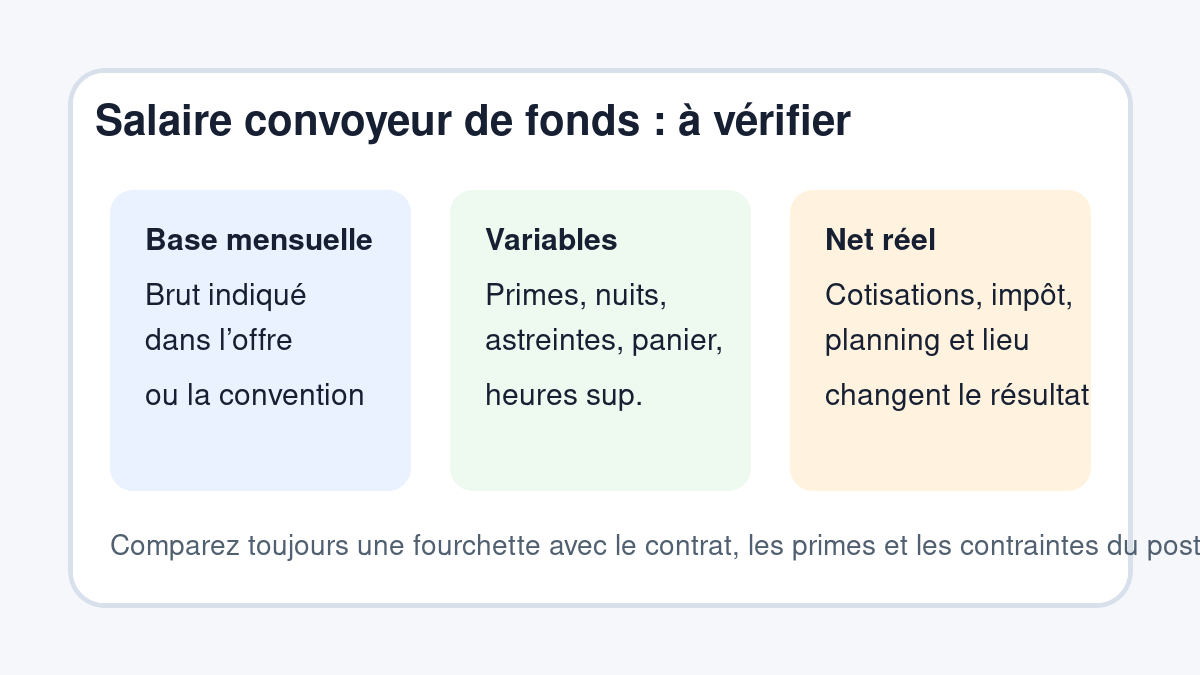 Salaire convoyeur de fonds : à vérifier

Base mensuelle

Brut indiqué dans l’offre

ou la convention

Variables

Primes, nuits, astreintes, panier,

heures sup.

Net réel

Cotisations, impôt, planning et lieu

changent le résultat

Comparez toujours une fourchette avec le contrat, les primes et les contraintes du post